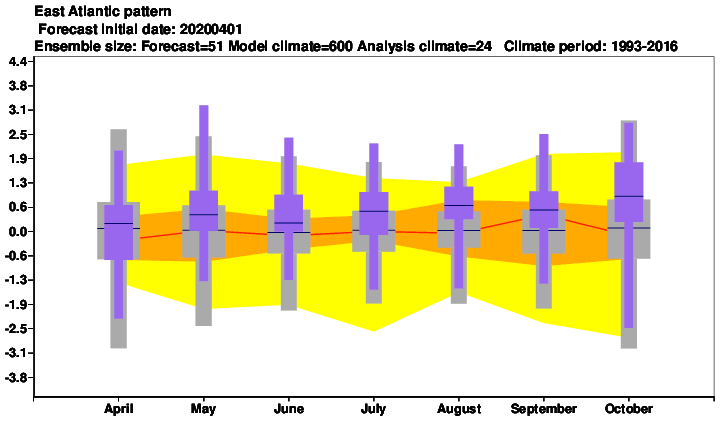 East Atlantic pattern
Forecast initial date: 20200401
Ensemble size: Forecast=51 Model climate=600 Analysis climate=24 Climate period: 1993-2016

4.4
3.8
3.1
2.5
1.9
1.3
0.6
0.0
-0.6
-1.3
-1.9
-2.5
-3.1
-3.8

April
May
June
July
August
September
October